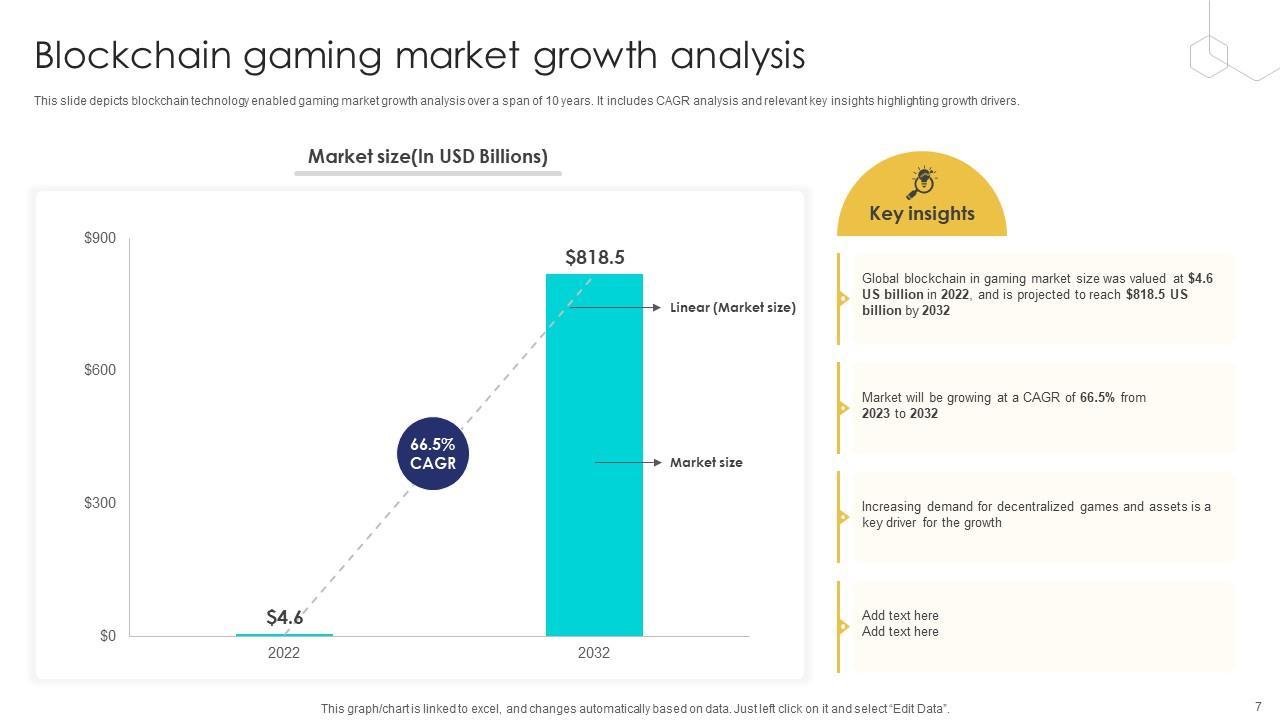 Blockchain gaming market growth analysis

This slide depicts blockchain technology enabled gaming market growth analysis over a span of 10 years. It includes CAGR analysis and relevant key insights highlighting growth drivers.

Market size(In USD Billions)

$900
$600
$300
$0

$818.5
Linear (Market size)
66.5% CAGR
Market size
$4.6
2022
2032

Key insights

Global blockchain in gaming market size was valued at $4.6 US billion in 2022, and is projected to reach $818.5 US billion by 2032

Market will be growing at a CAGR of 66.5% from 2023 to 2032

Increasing demand for decentralized games and assets is a key driver for the growth

Add text here
Add text here

This graph/chart is linked to excel, and changes automatically based on data. Just left click on it and select "Edit Data".

7